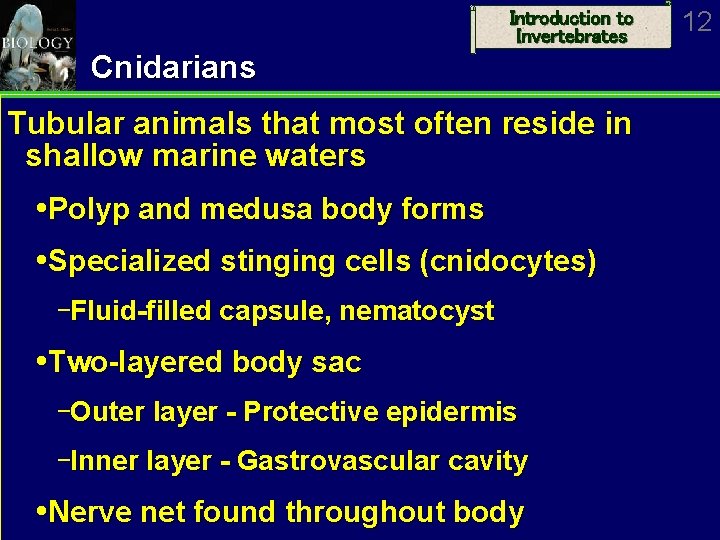 BIOLOGY

Introduction to Invertebrates

12

Cnidarians

Tubular animals that most often reside in shallow marine waters

•Polyp and medusa body forms

•Specialized stinging cells (cnidocytes)

–Fluid-filled capsule, nematocyst

•Two-layered body sac

–Outer layer - Protective epidermis

–Inner layer - Gastrovascular cavity

•Nerve net found throughout body